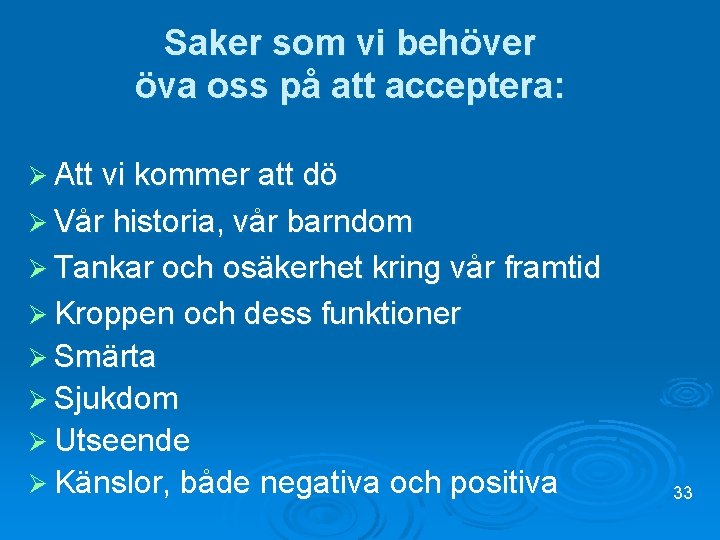 Saker som vi behöver öva oss på att acceptera:

➢ Att vi kommer att dö
➢ Vår historia, vår barndom
➢ Tankar och osäkerhet kring vår framtid
➢ Kroppen och dess funktioner
➢ Smärta
➢ Sjukdom
➢ Utseende
➢ Känslor, både negativa och positiva

33